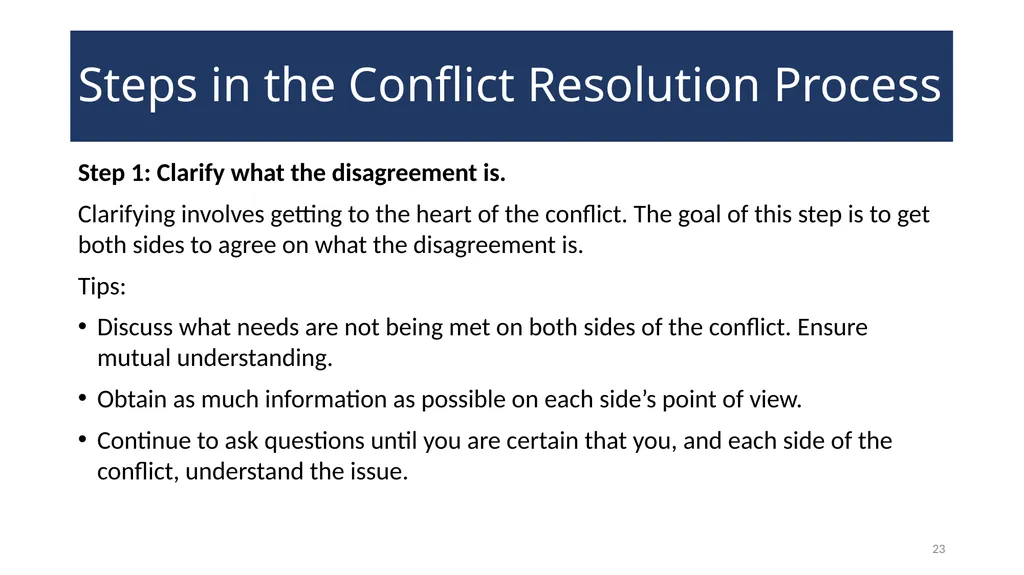 Steps in the Conflict Resolution Process

Step 1: Clarify what the disagreement is.

Clarifying involves getting to the heart of the conflict. The goal of this step is to get both sides to agree on what the disagreement is.

Tips:

• Discuss what needs are not being met on both sides of the conflict. Ensure mutual understanding.

• Obtain as much information as possible on each side’s point of view.

• Continue to ask questions until you are certain that you, and each side of the conflict, understand the issue.

23